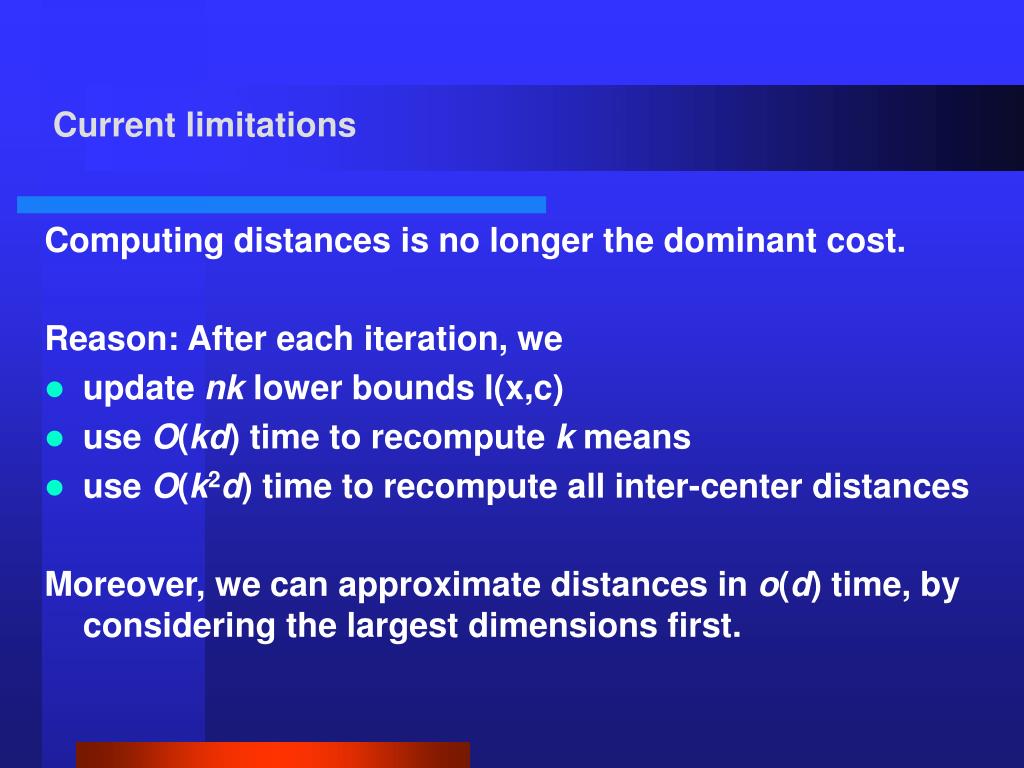 Current limitations

Computing distances is no longer the dominant cost.

Reason: After each iteration, we

- update $nk$ lower bounds l(x,c)
- use $O(kd)$ time to recompute $k$ means
- use $O(k^2d)$ time to recompute all inter-center distances

Moreover, we can approximate distances in $o(d)$ time, by considering the largest dimensions first.